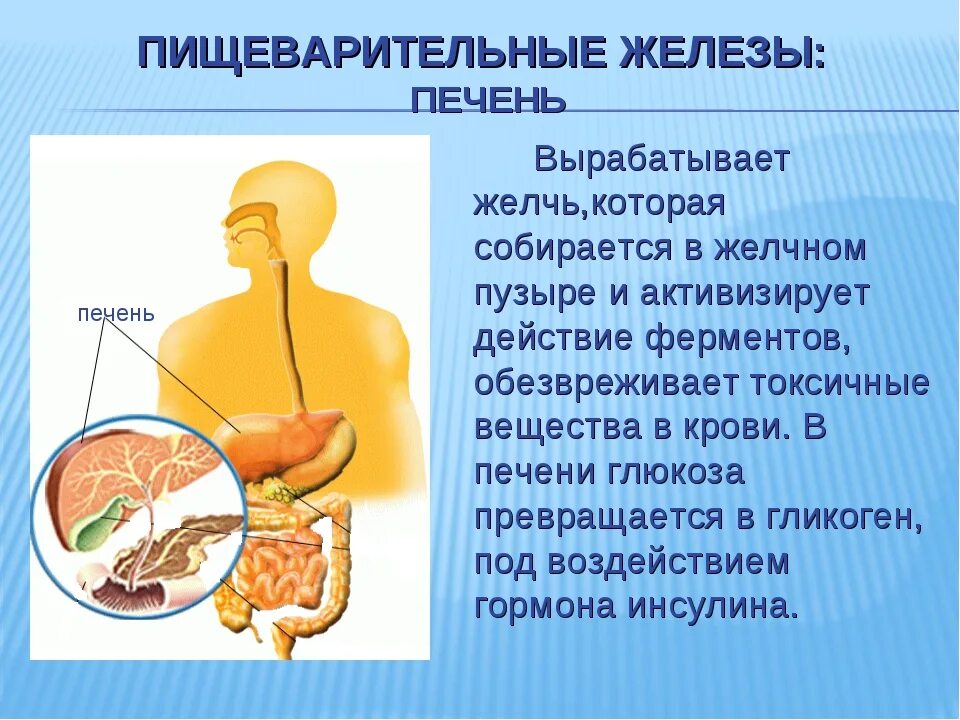 ПИЩЕВАРИТЕЛЬНЫЕ ЖЕЛЕЗЫ:
ПЕЧЕНЬ

печень

Вырабатывает желчь,которая собирается в желчном пузыре и активизирует действие ферментов, обезвреживает токсичные вещества в крови. В печени глюкоза превращается в гликоген, под воздействием гормона инсулина.